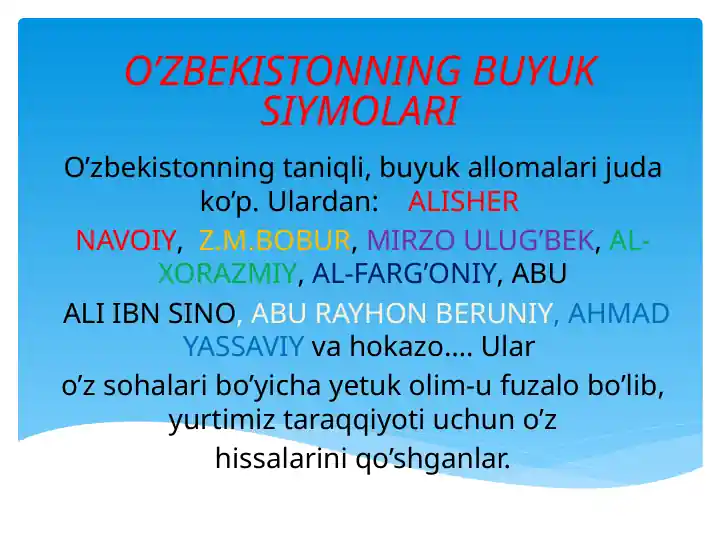 O’ZBEKISTONNING BUYUK SIYMOLARI

O’zbekistonning taniqli, buyuk allomalari juda ko’p. Ulardan: ALISHER NAVOIY, Z.M.BOBUR, MIRZO ULUG’BEK, AL-XORAZMIY, AL-FARG’ONIY, ABU ALI IBN SINO, ABU RAYHON BERUNIY, AHMAD YASSAVIY va hokazo…. Ular o’z sohalari bo’yicha yetuk olim-u fuzalo bo’lib, yurtimiz taraqqiyoti uchun o’z hissalarini qo’shganlar.